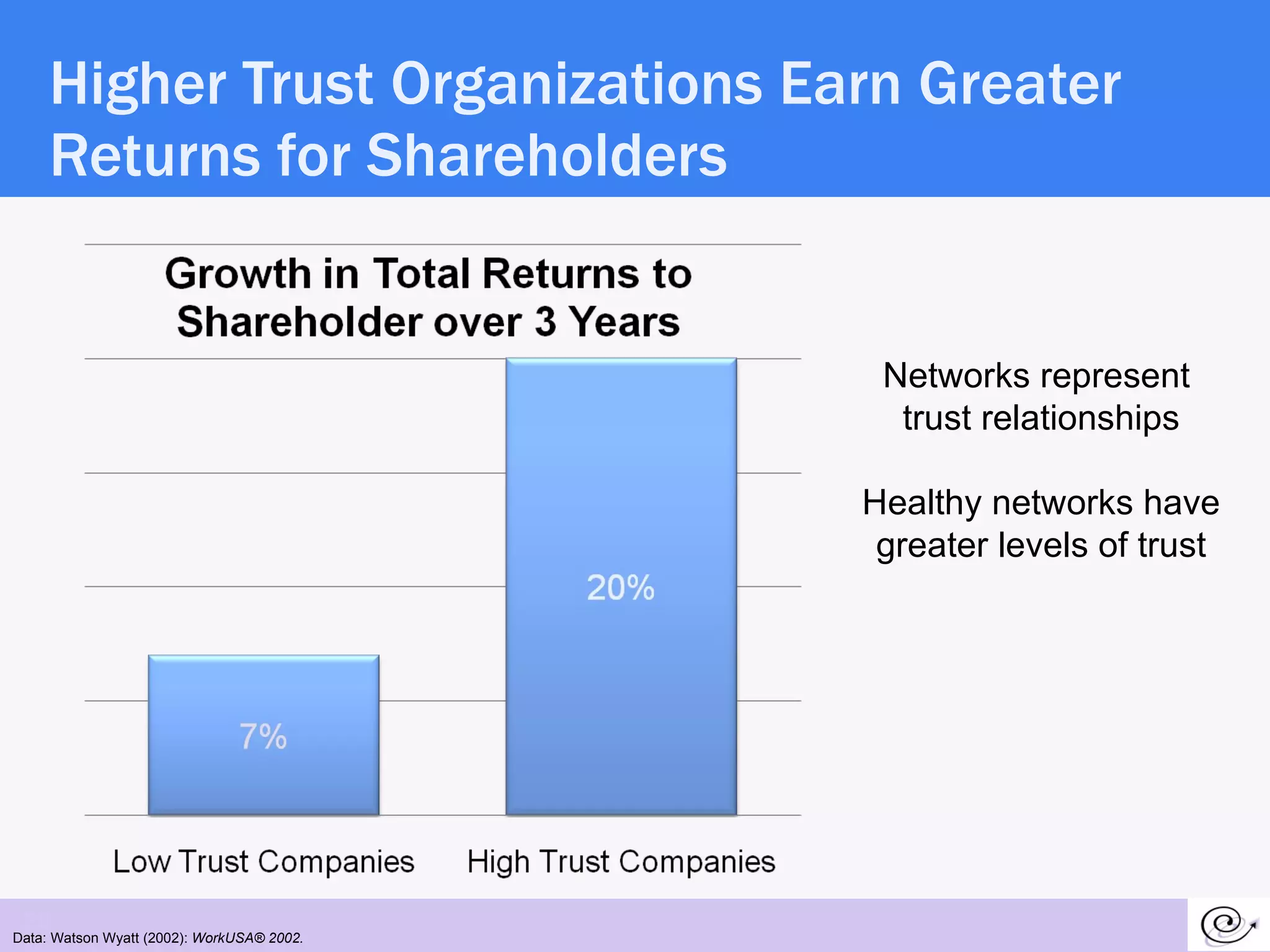 Higher Trust Organizations Earn Greater Returns for Shareholders

Growth in Total Returns to Shareholder over 3 Years

7%

20%

Low Trust Companies

High Trust Companies

Networks represent trust relationships

Healthy networks have greater levels of trust

Data: Watson Wyatt (2002): WorkUSA® 2002.